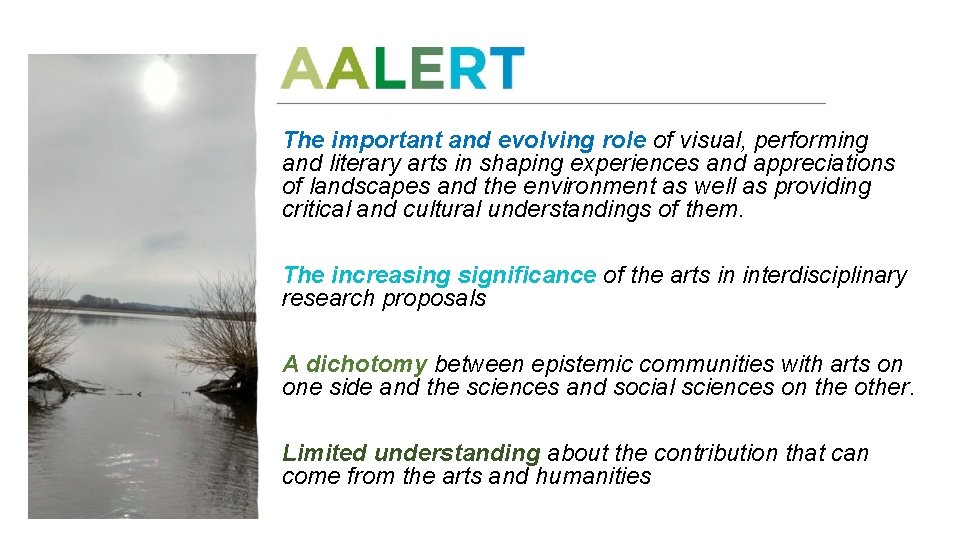 AALERT

The important and evolving role of visual, performing and literary arts in shaping experiences and appreciations of landscapes and the environment as well as providing critical and cultural understandings of them.

The increasing significance of the arts in interdisciplinary research proposals

A dichotomy between epistemic communities with arts on one side and the sciences and social sciences on the other.

Limited understanding about the contribution that can come from the arts and humanities